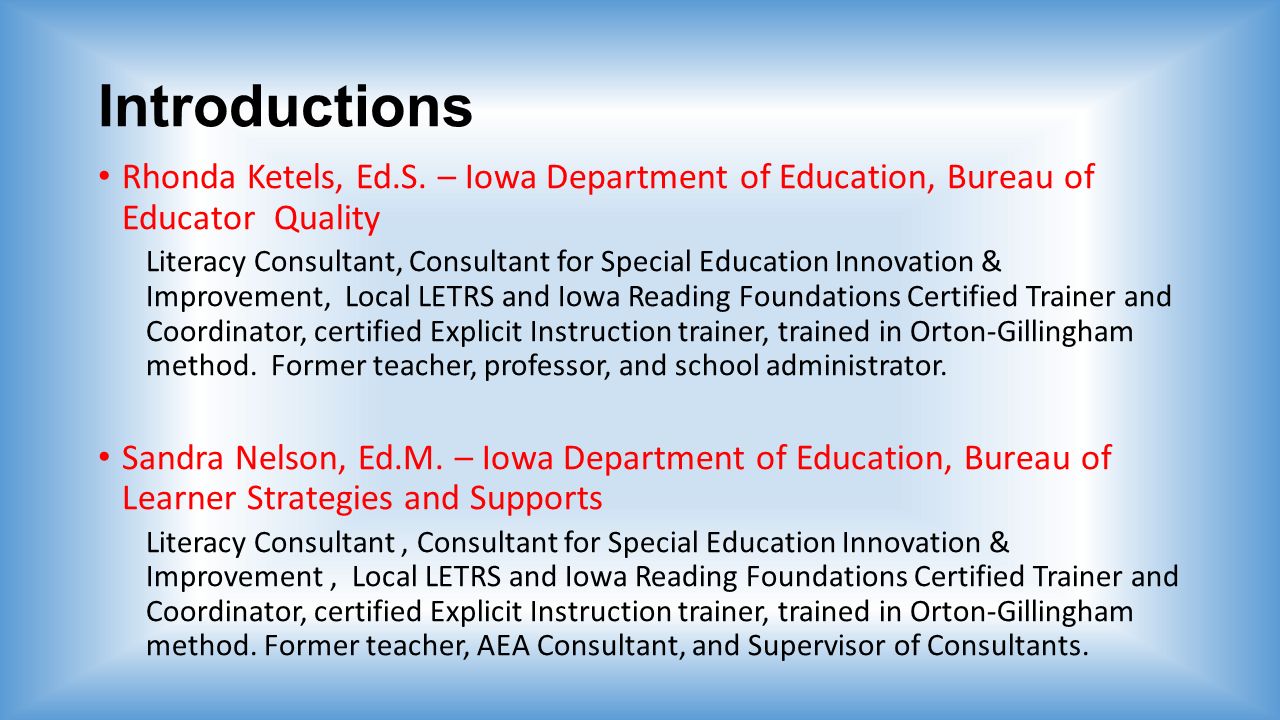 Introductions

• Rhonda Ketels, Ed.S. – Iowa Department of Education, Bureau of Educator Quality

Literacy Consultant, Consultant for Special Education Innovation & Improvement, Local LETRS and Iowa Reading Foundations Certified Trainer and Coordinator, certified Explicit Instruction trainer, trained in Orton-Gillingham method. Former teacher, professor, and school administrator.

• Sandra Nelson, Ed.M. – Iowa Department of Education, Bureau of Learner Strategies and Supports

Literacy Consultant , Consultant for Special Education Innovation & Improvement , Local LETRS and Iowa Reading Foundations Certified Trainer and Coordinator, certified Explicit Instruction trainer, trained in Orton-Gillingham method. Former teacher, AEA Consultant, and Supervisor of Consultants.